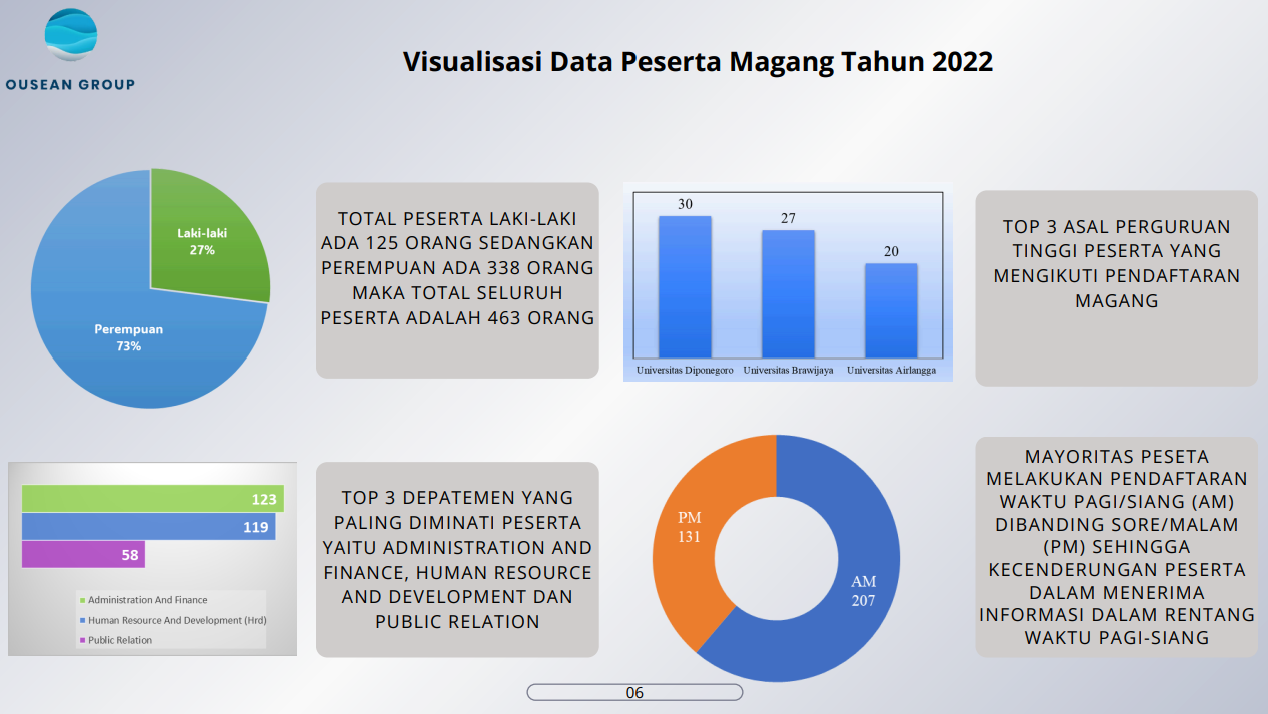 OUSEAN GROUP

Visualisasi Data Peserta Magang Tahun 2022

Laki-laki
27%

Perempuan
73%

TOTAL PESERTA LAKI-LAKI ADA 125 ORANG SEDANGKAN PEREMPUAN ADA 338 ORANG MAKA TOTAL SELURUH PESERTA ADALAH 463 ORANG

30
27
20
Universitas Diponegoro
Universitas Brawijaya
Universitas Airlangga

TOP 3 ASAL PERGURUAN TINGGI PESERTA YANG MENGIKUTI PENDAFTARAN MAGANG

123
119
58
Administration And Finance
Human Resource And Development (Hrd)
Public Relation

TOP 3 DEPATEMEN YANG PALING DIMINATI PESERTA YAITU ADMINISTRATION AND FINANCE, HUMAN RESOURCE AND DEVELOPMENT DAN PUBLIC RELATION

PM
131
AM
207

MAYORITAS PESETA MELAKUKAN PENDAFTARAN WAKTU PAGI/SIANG (AM) DIBANDING SORE/MALAM (PM) SEHINGGA KECENDERUNGAN PESERTA DALAM MENERIMA INFORMASI DALAM RENTANG WAKTU PAGI-SIANG

06